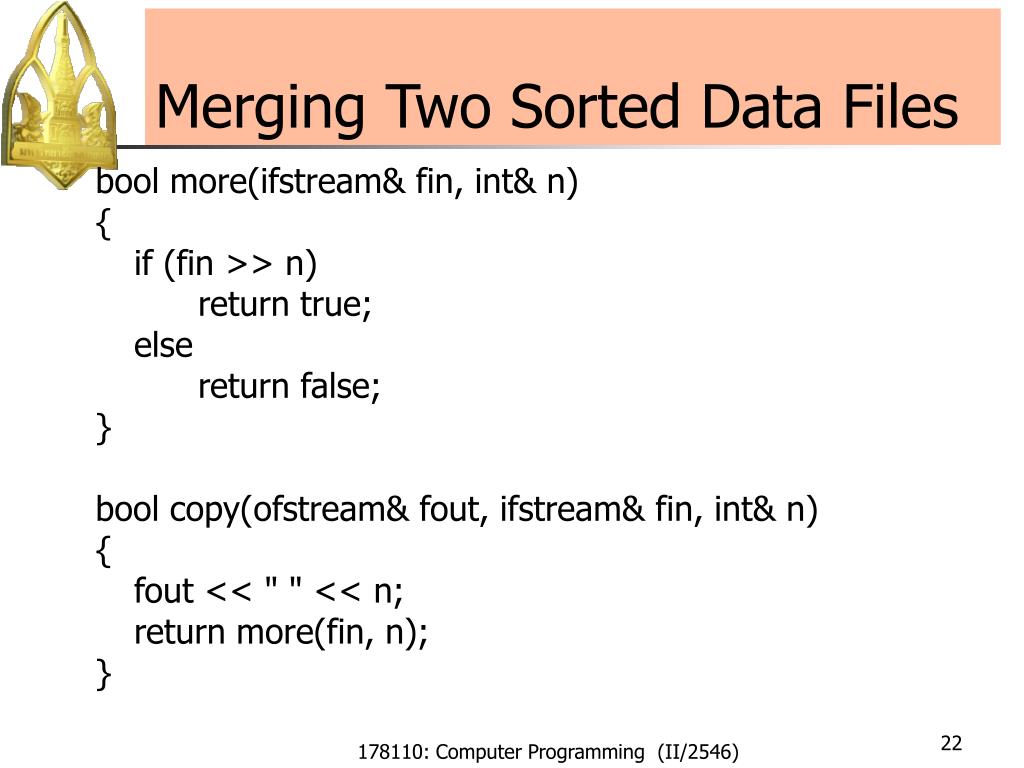 Merging Two Sorted Data Files

bool more(ifstream& fin, int& n)
{
if (fin >> n)
return true;
else
return false;
}

bool copy(ofstream& fout, ifstream& fin, int& n)
{
fout << " " << n;
return more(fin, n);
}

178110: Computer Programming (II/2546)

22